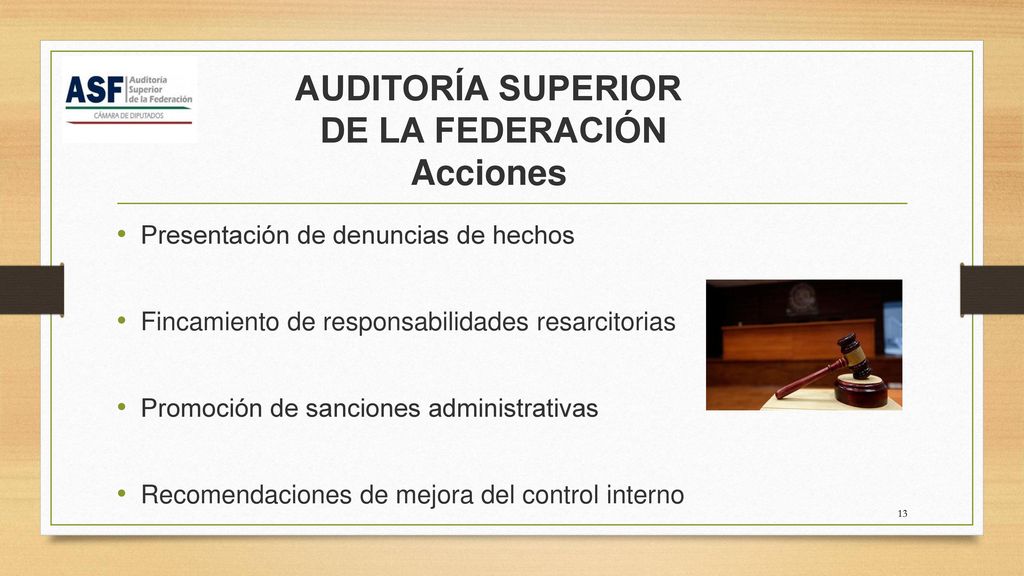 ASF Auditoría Superior de la Federación
CÁMARA DE DIPUTADOS

AUDITORÍA SUPERIOR DE LA FEDERACIÓN
Acciones

• Presentación de denuncias de hechos

• Fincamiento de responsabilidades resarcitorias

• Promoción de sanciones administrativas

• Recomendaciones de mejora del control interno

13